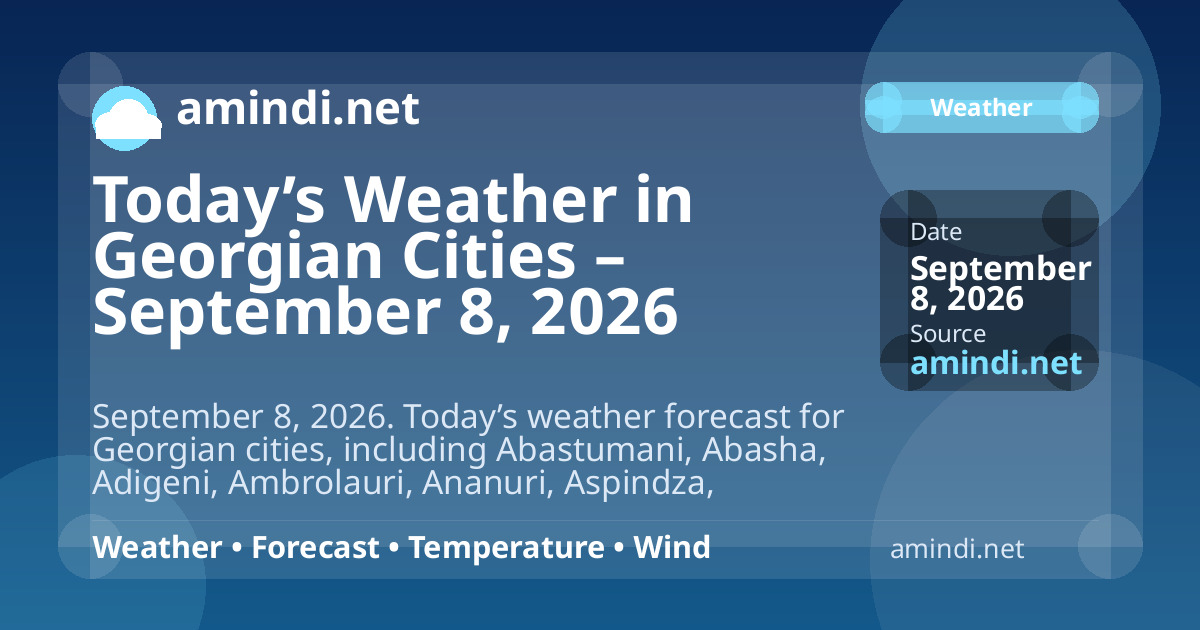 amindi.net

Weather

Today’s Weather in Georgian Cities – September 8, 2026

Date
September 8, 2026
Source
amindi.net

September 8, 2026. Today’s weather forecast for Georgian cities, including Abastumani, Abasha, Adigeni, Ambrolauri, Ananuri, Aspindza,

Weather • Forecast • Temperature • Wind

amindi.net